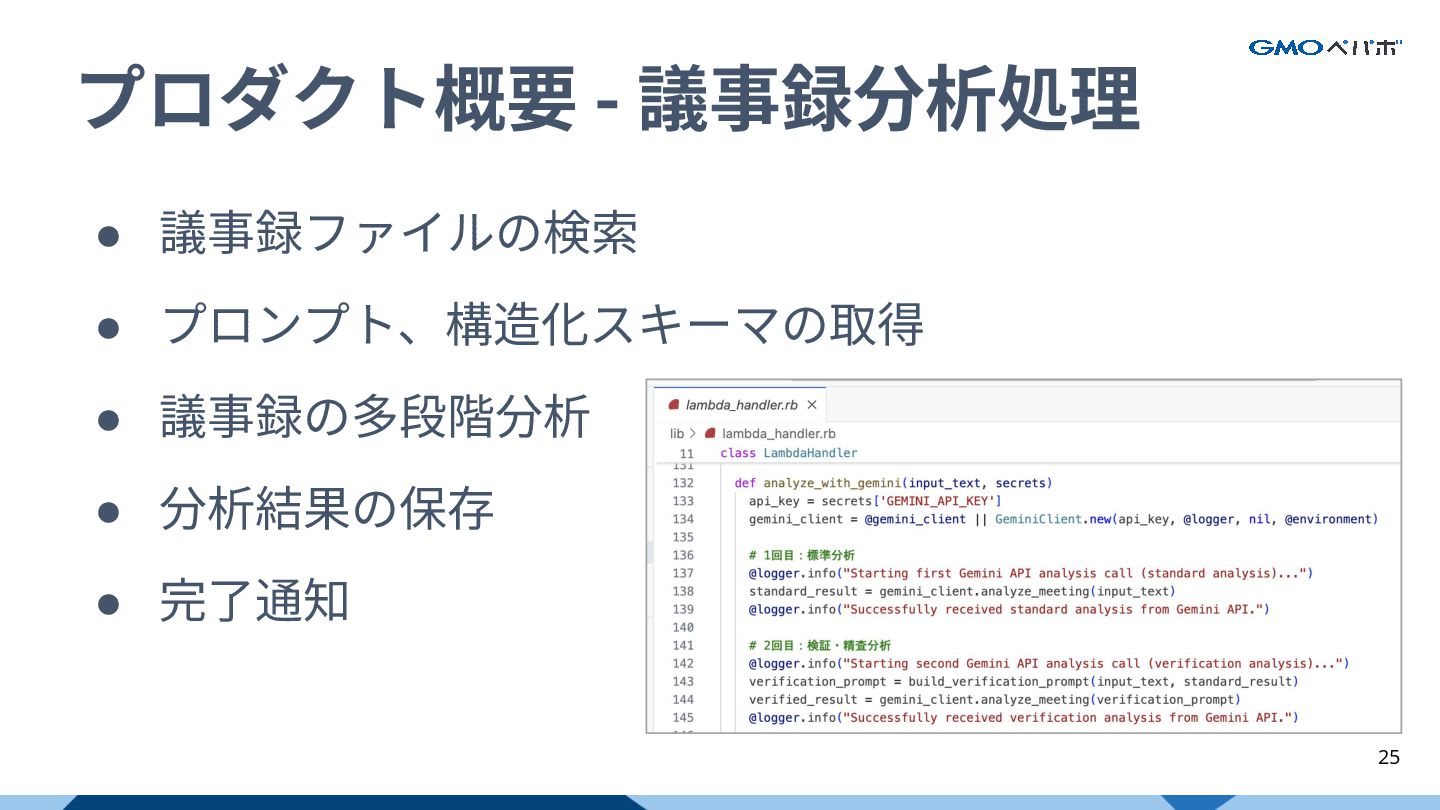 GMOペパボ

プロダクト概要 - 議事録分析処理

● 議事録ファイルの検索
● プロンプト、構造化スキーマの取得
● 議事録の多段階分析
● 分析結果の保存
● 完了通知

lambda_handler.rb ×

lib > lambda_handler.rb
11 class LambdaHandler
131
132 def analyze_with_gemini(input_text, secrets)
133 api_key = secrets['GEMINI_API_KEY']
134 gemini_client = @gemini_client || GeminiClient.new(api_key, @logger, nil, @environment)
135
136 # 1回目：標準分析
137 @logger.info("Starting first Gemini API analysis call (standard analysis)...")
138 standard_result = gemini_client.analyze_meeting(input_text)
139 @logger.info("Successfully received standard analysis from Gemini API.")
140
141 # 2回目：検証・精査分析
142 @logger.info("Starting second Gemini API analysis call (verification analysis)...")
143 verification_prompt = build_verification_prompt(input_text, standard_result)
144 verified_result = gemini_client.analyze_meeting(verification_prompt)
145 @logger.info("Successfully received verification analysis from Gemini API.")

25